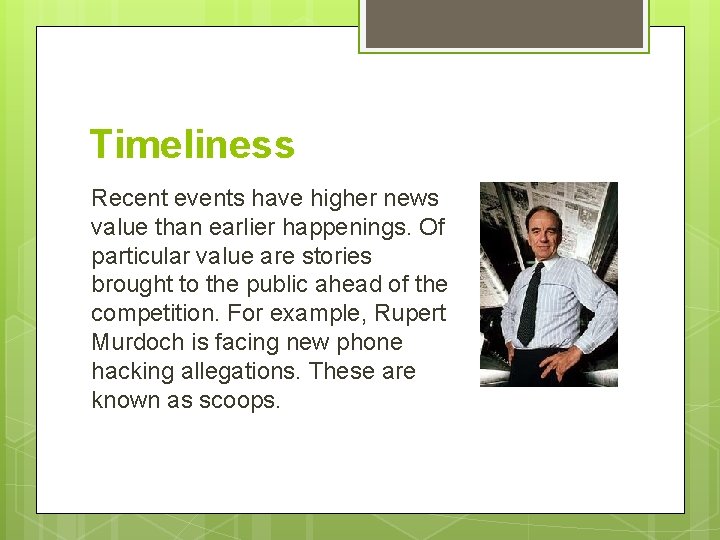 Timeliness

Recent events have higher news value than earlier happenings. Of particular value are stories brought to the public ahead of the competition. For example, Rupert Murdoch is facing new phone hacking allegations. These are known as scoops.